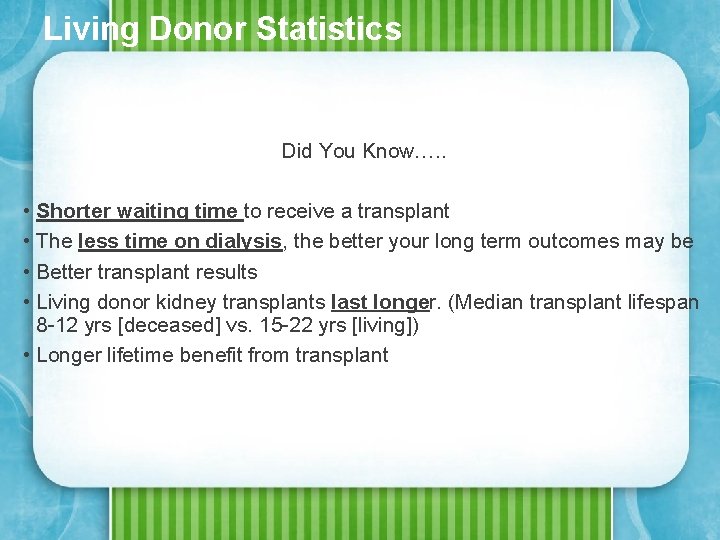 Living Donor Statistics

Did You Know…..

• Shorter waiting time to receive a transplant
• The less time on dialysis, the better your long term outcomes may be
• Better transplant results
• Living donor kidney transplants last longer. (Median transplant lifespan 8-12 yrs [deceased] vs. 15-22 yrs [living])
• Longer lifetime benefit from transplant